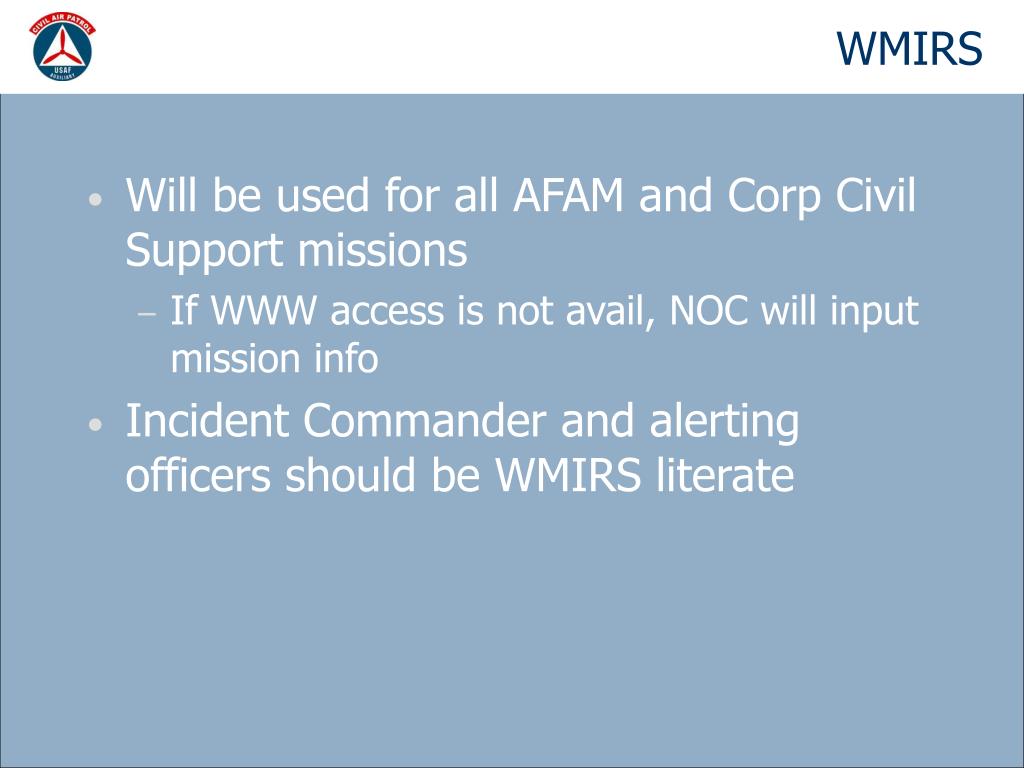 CIVIL AIR PATROL
USAF
AUXILIARY

WMIRS

• Will be used for all AFAM and Corp Civil Support missions
– If WWW access is not avail, NOC will input mission info
• Incident Commander and alerting officers should be WMIRS literate